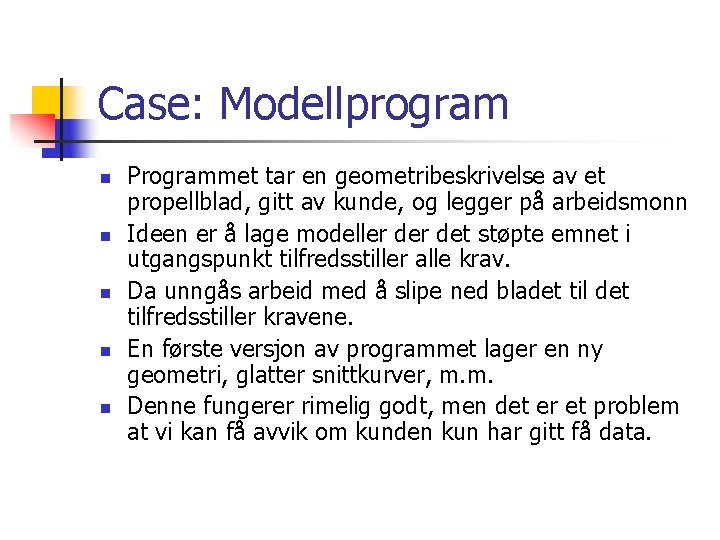 Case: Modellprogram

- Programmet tar en geometribeskrivelse av et propellblad, gitt av kunde, og legger på arbeidsmonn
- Ideen er å lage modeller der det støpte emnet i utgangspunkt tilfredsstiller alle krav.
- Da unngås arbeid med å slipe ned bladet til det tilfredsstiller kravene.
- En første versjon av programmet lager en ny geometri, glatter snittkurver, m.m.
- Denne fungerer rimelig godt, men det er et problem at vi kan få avvik om kunden kun har gitt få data.